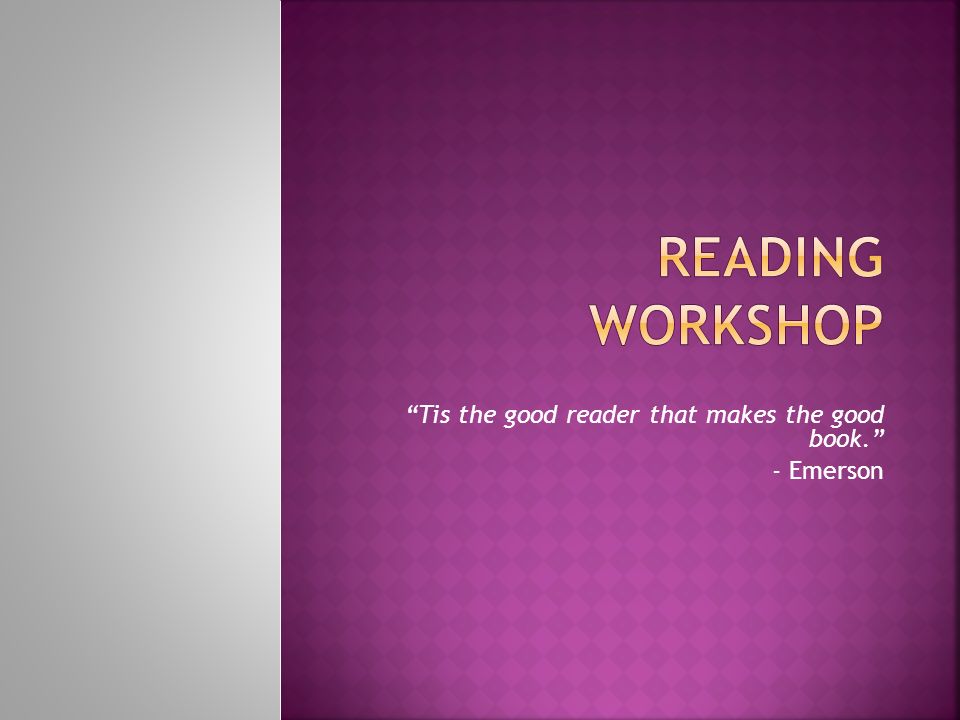 READING WORKSHOP

“Tis the good reader that makes the good book.”

- Emerson